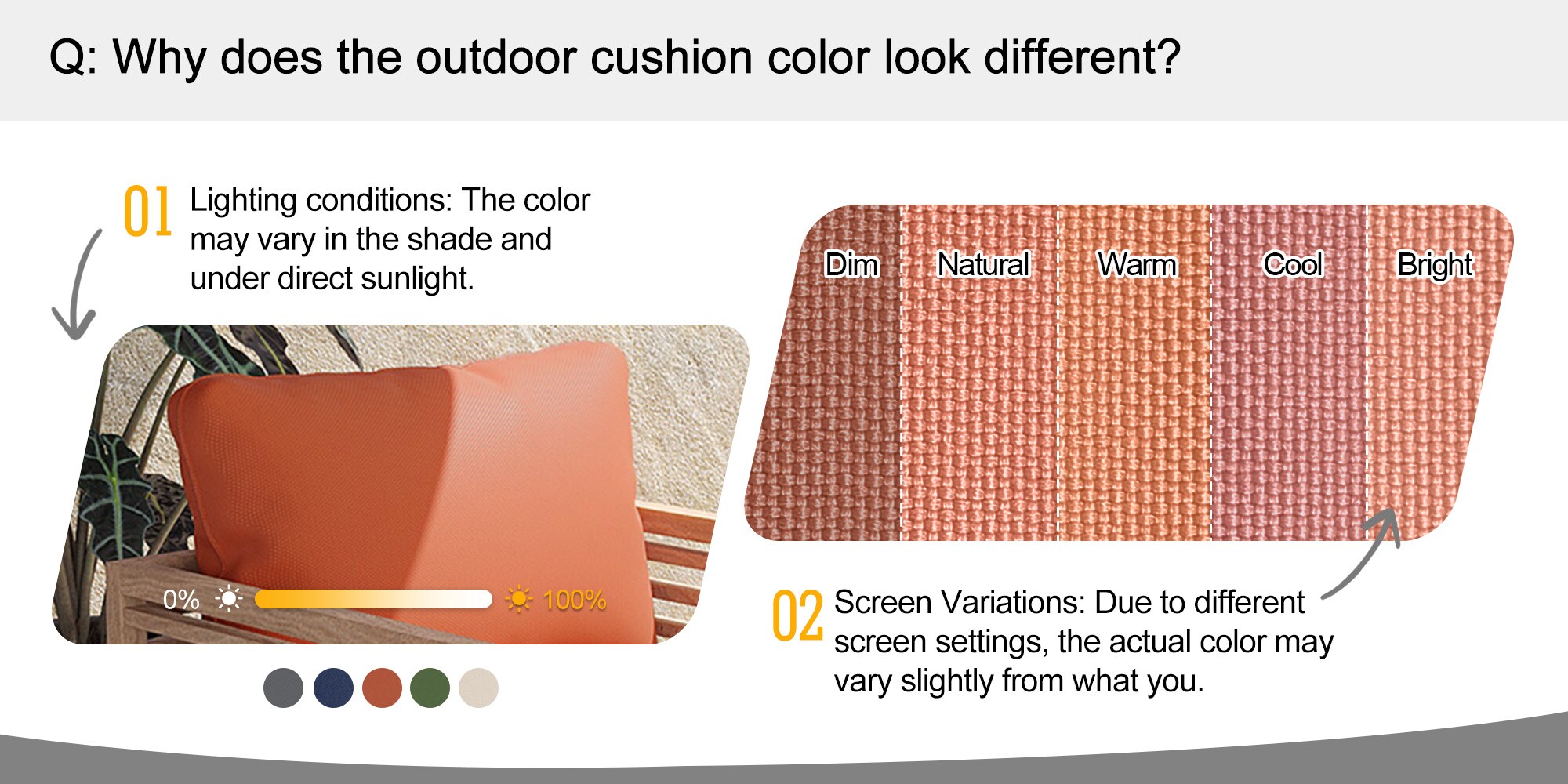 Q: Why does the outdoor cushion color look different?

01 Lighting conditions: The color may vary in the shade and under direct sunlight.

0% 100%

Dim Natural Warm Cool Bright

02 Screen Variations: Due to different screen settings, the actual color may vary slightly from what you.